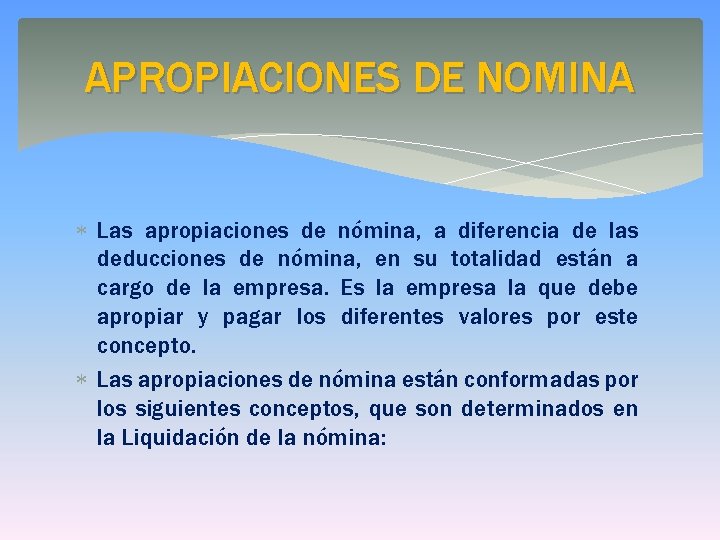 APROPIACIONES DE NOMINA

* Las apropiaciones de nómina, a diferencia de las deducciones de nómina, en su totalidad están a cargo de la empresa. Es la empresa la que debe apropiar y pagar los diferentes valores por este concepto.

* Las apropiaciones de nómina están conformadas por los siguientes conceptos, que son determinados en la Liquidación de la nómina: